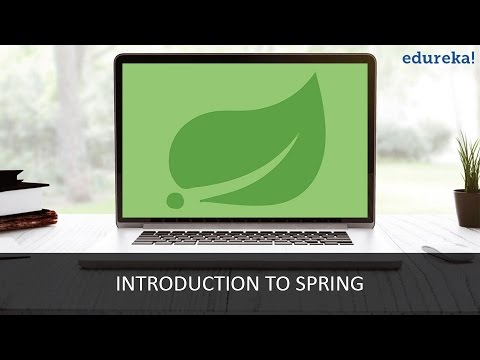 edureka!

INTRODUCTION TO SPRING